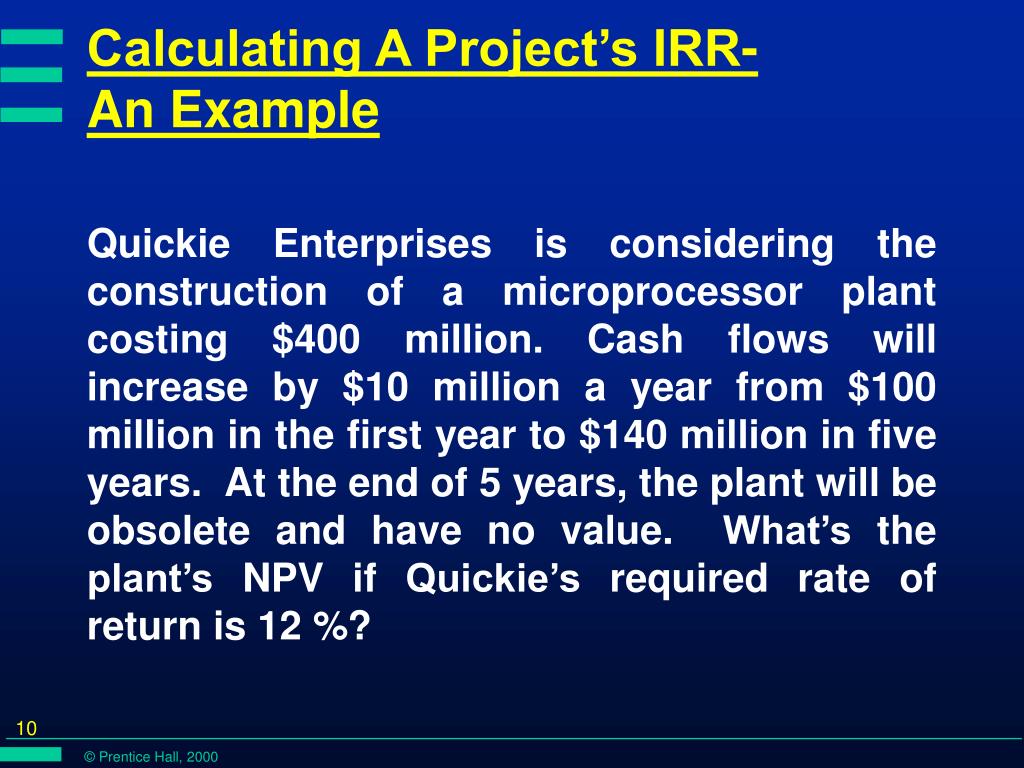 Calculating A Project's IRR- An Example

Quickie Enterprises is considering the construction of a microprocessor plant costing \$400 million. Cash flows will increase by \$10 million a year from \$100 million in the first year to \$140 million in five years. At the end of 5 years, the plant will be obsolete and have no value. What's the plant's NPV if Quickie's required rate of return is 12 %?

10

© Prentice Hall, 2000